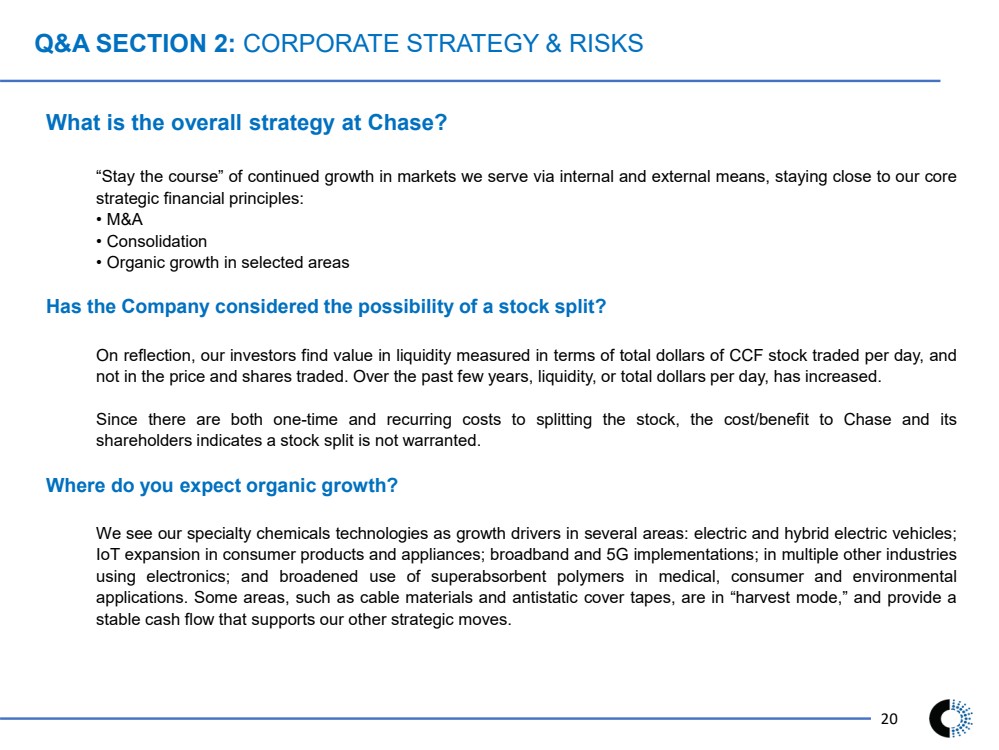 Q&A SECTION 2: CORPORATE STRATEGY & RISKS

What is the overall strategy at Chase?

“Stay the course” of continued growth in markets we serve via internal and external means, staying close to our core strategic financial principles:
• M&A
• Consolidation
• Organic growth in selected areas

Has the Company considered the possibility of a stock split?

On reflection, our investors find value in liquidity measured in terms of total dollars of CCF stock traded per day, and not in the price and shares traded. Over the past few years, liquidity, or total dollars per day, has increased.

Since there are both one-time and recurring costs to splitting the stock, the cost/benefit to Chase and its shareholders indicates a stock split is not warranted.

Where do you expect organic growth?

We see our specialty chemicals technologies as growth drivers in several areas: electric and hybrid electric vehicles; IoT expansion in consumer products and appliances; broadband and 5G implementations; in multiple other industries using electronics; and broadened use of superabsorbent polymers in medical, consumer and environmental applications. Some areas, such as cable materials and antistatic cover tapes, are in “harvest mode,” and provide a stable cash flow that supports our other strategic moves.

20